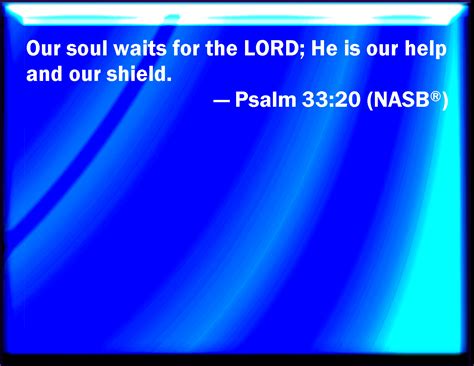 Our soul waits for the LORD; He is our help and our shield.

— Psalm 33:20 (NASB®)